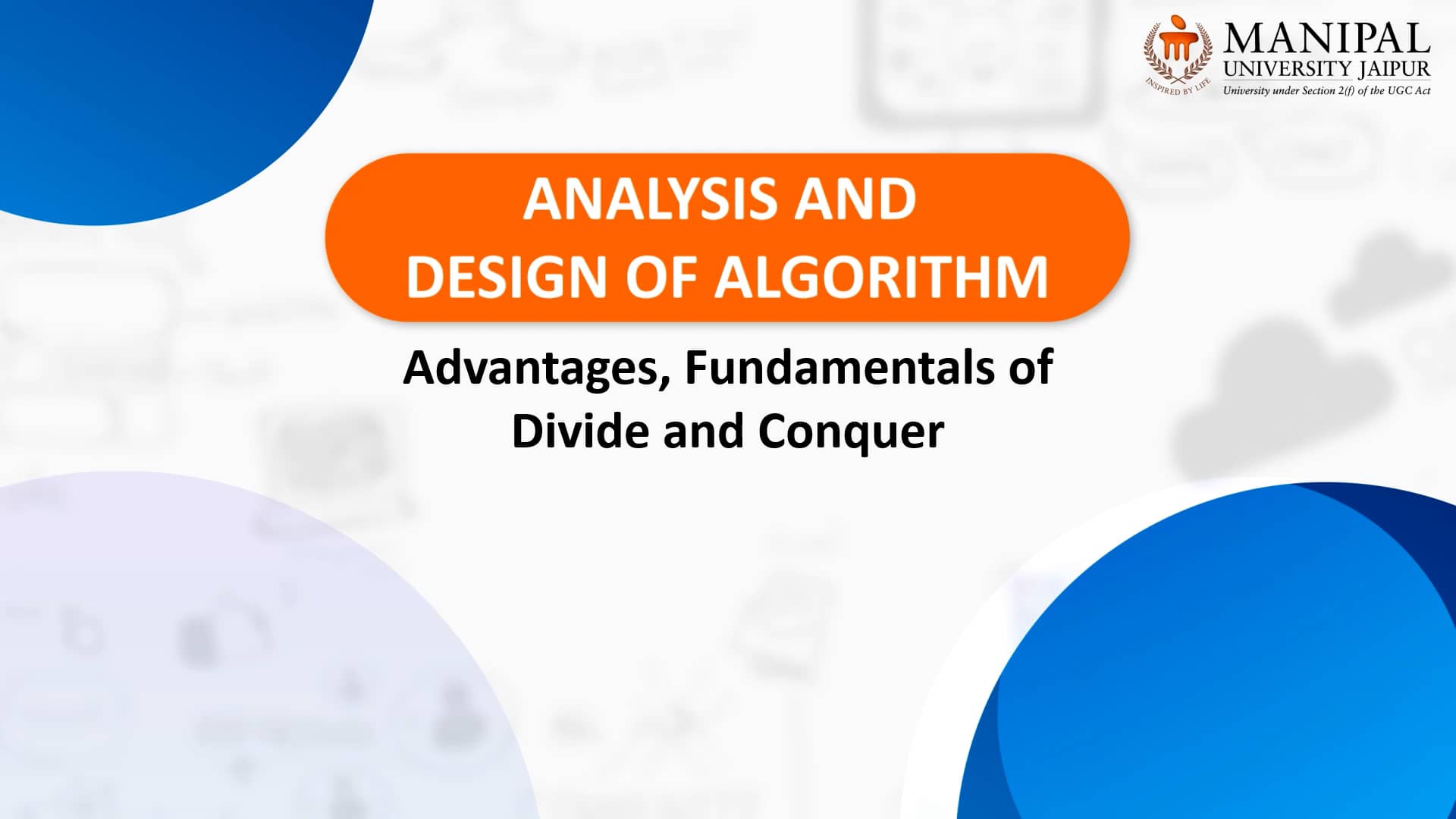 INSPIRED BY LIFE
MANIPAL
UNIVERSITY JAIPUR
University under Section 2(f) of the UGC Act

ANALYSIS AND DESIGN OF ALGORITHM

Advantages, Fundamentals of Divide and Conquer